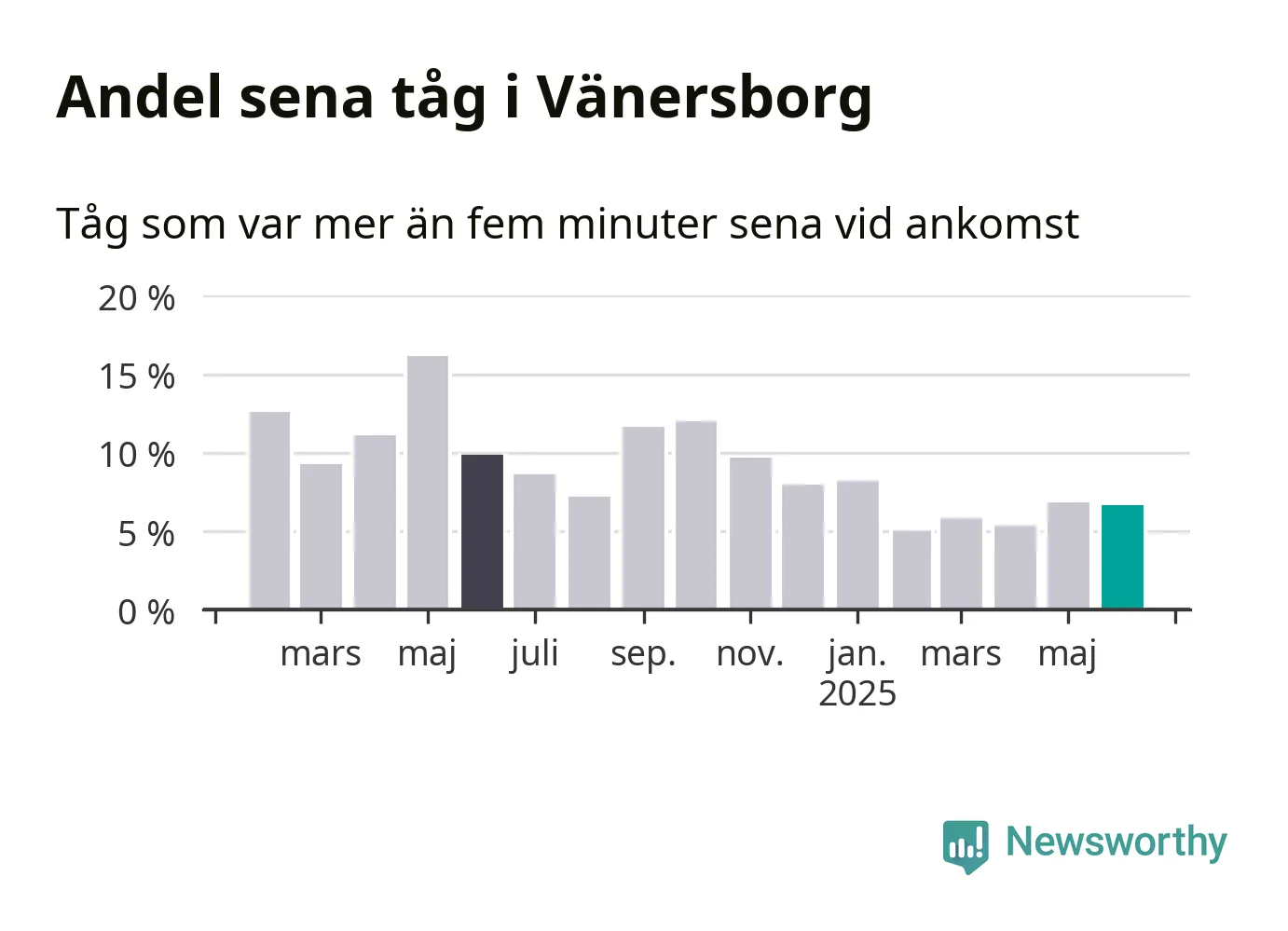 Andel sena tåg i Vänersborg

Tåg som var mer än fem minuter sena vid ankomst

20 %
15 %
10 %
5 %
0 %

mars
maj
juli
sep.
nov.
jan.
2025
mars
maj

Newsworthy